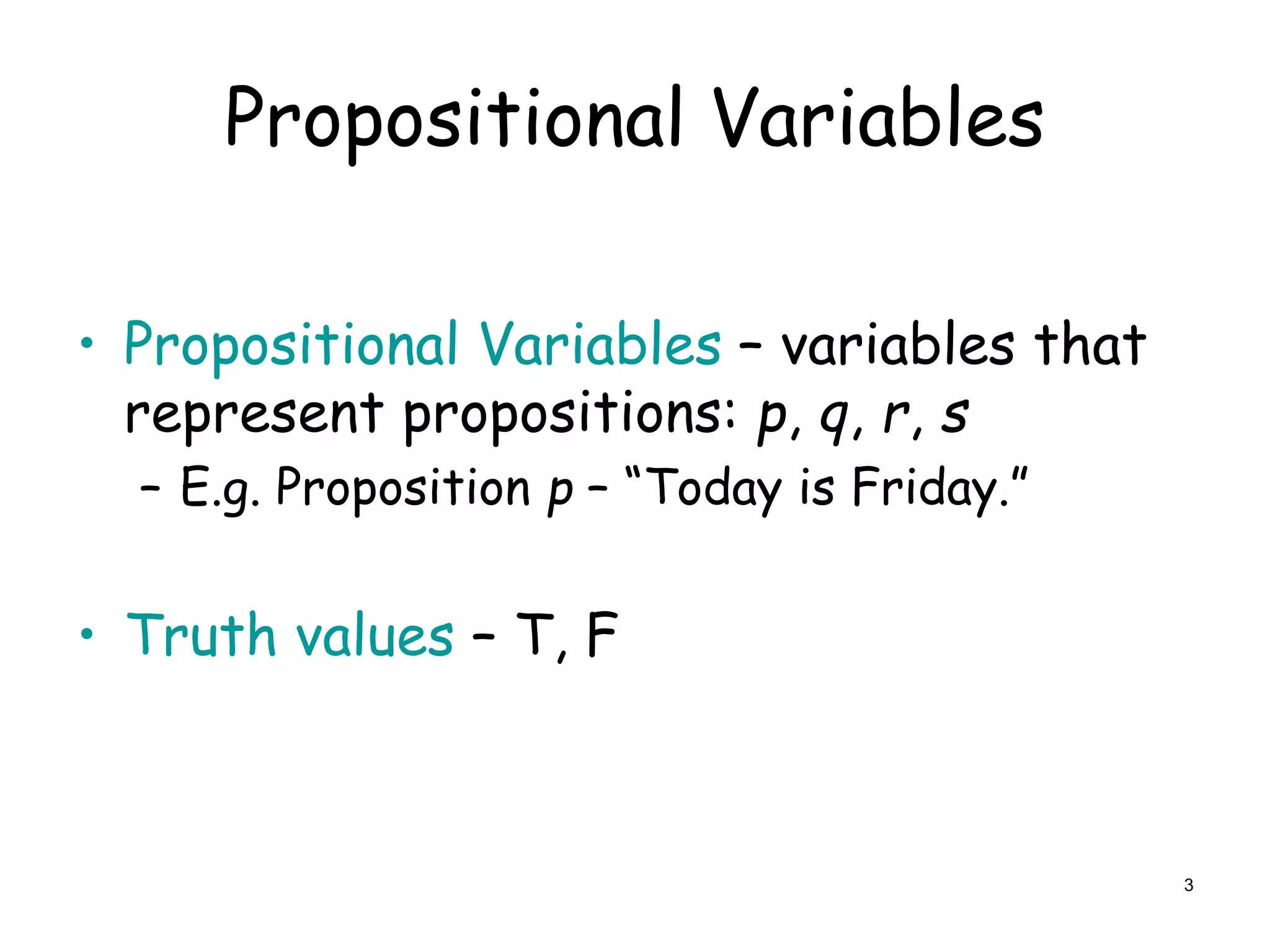 Propositional Variables

• Propositional Variables – variables that represent propositions: $p$, $q$, $r$, $s$
 – E.g. Proposition $p$ – “Today is Friday.”

• Truth values – T, F

3